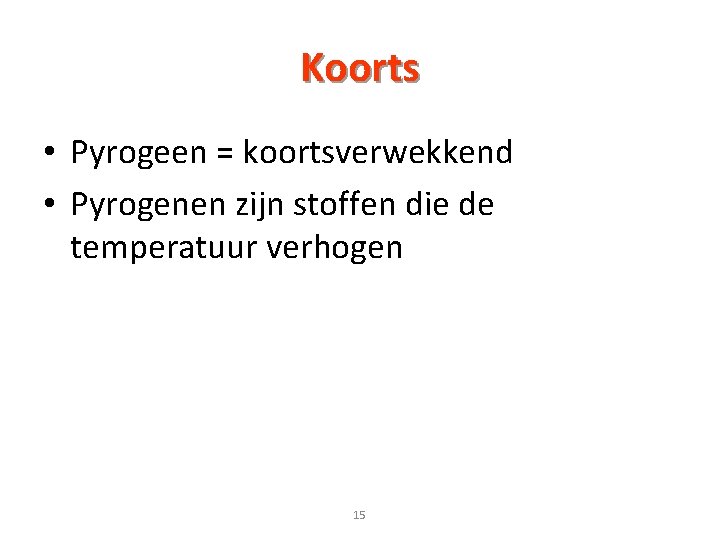 Koorts

• Pyrogeen = koortsverwekkend
• Pyrogenen zijn stoffen die de temperatuur verhogen

15